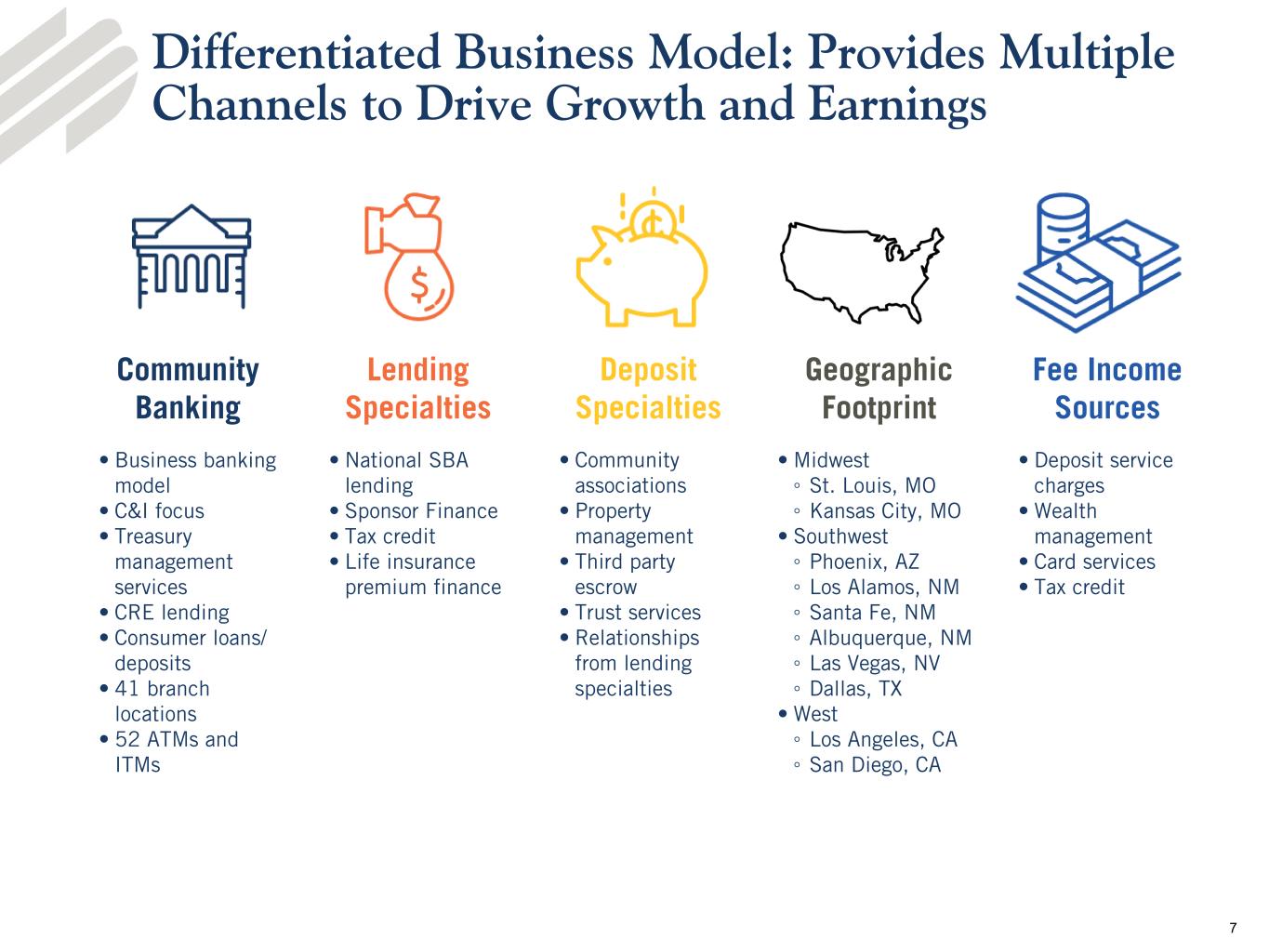 Differentiated Business Model: Provides Multiple Channels to Drive Growth and Earnings

Community Banking

• Business banking model
• C&I focus
• Treasury management services
• CRE lending
• Consumer loans/ deposits
• 41 branch locations
• 52 ATMs and ITMs

Lending Specialties

• National SBA lending
• Sponsor Finance
• Tax credit
• Life insurance premium finance

Deposit Specialties

• Community associations
• Property management
• Third party escrow
• Trust services
• Relationships from lending specialties

Geographic Footprint

• Midwest
◦ St. Louis, MO
◦ Kansas City, MO
• Southwest
◦ Phoenix, AZ
◦ Los Alamos, NM
◦ Santa Fe, NM
◦ Albuquerque, NM
◦ Las Vegas, NV
◦ Dallas, TX
• West
◦ Los Angeles, CA
◦ San Diego, CA

Fee Income Sources

• Deposit service charges
• Wealth management
• Card services
• Tax credit

7